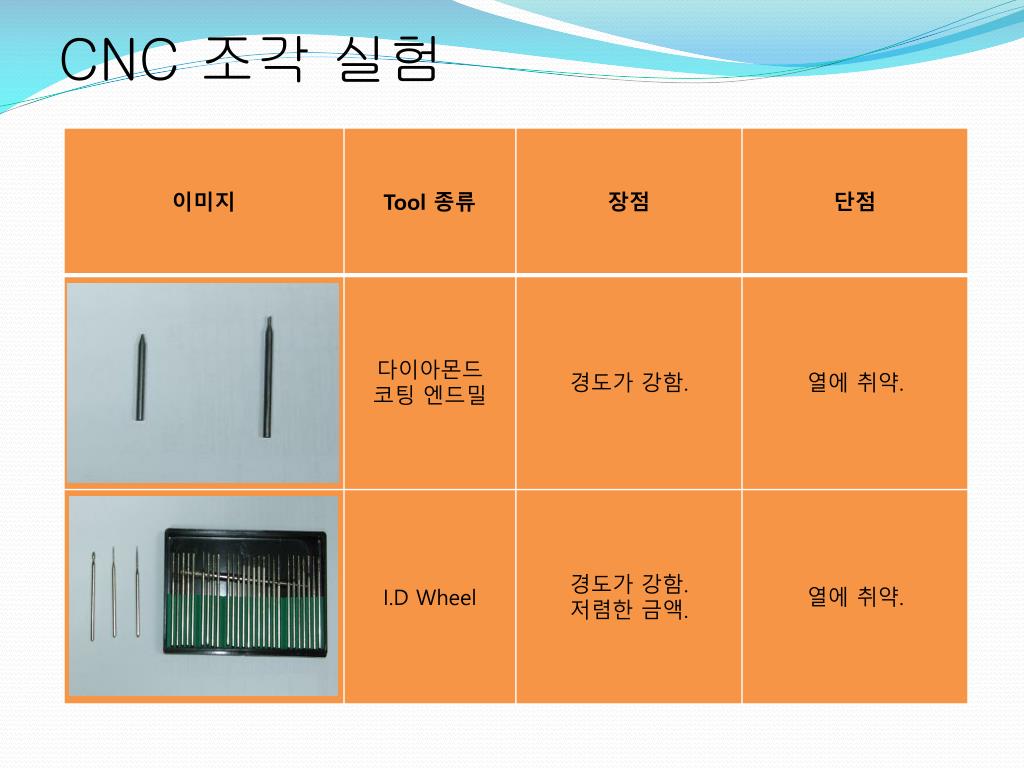 CNC 조각 실험

| 이미지 | Tool 종류 | 장점 | 단점 |
|---|---|---|---|
| | 다이아몬드 코팅 엔드밀 | 경도가 강함. | 열에 취약. |
| | I.D Wheel | 경도가 강함. 저렴한 금액. | 열에 취약. |